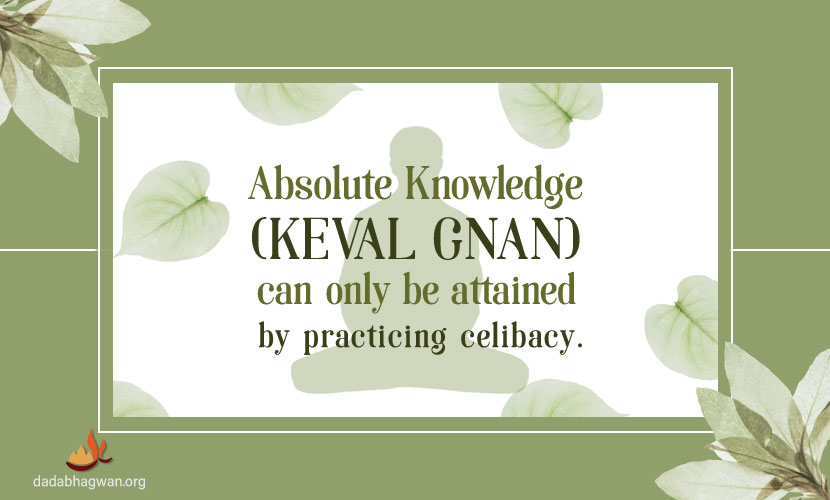 Absolute Knowledge (KEVAL GNAN) can only be attained by practicing celibacy.

dadabhagwan.org